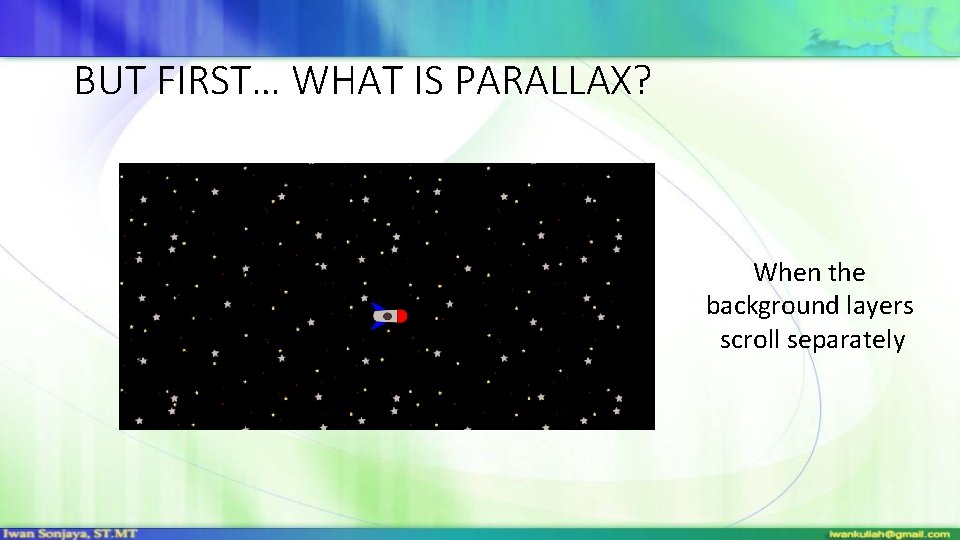 BUT FIRST… WHAT IS PARALLAX?

When the background layers scroll separately

Iwan Sonjaya, ST.MT

iwankuliah@gmail.com